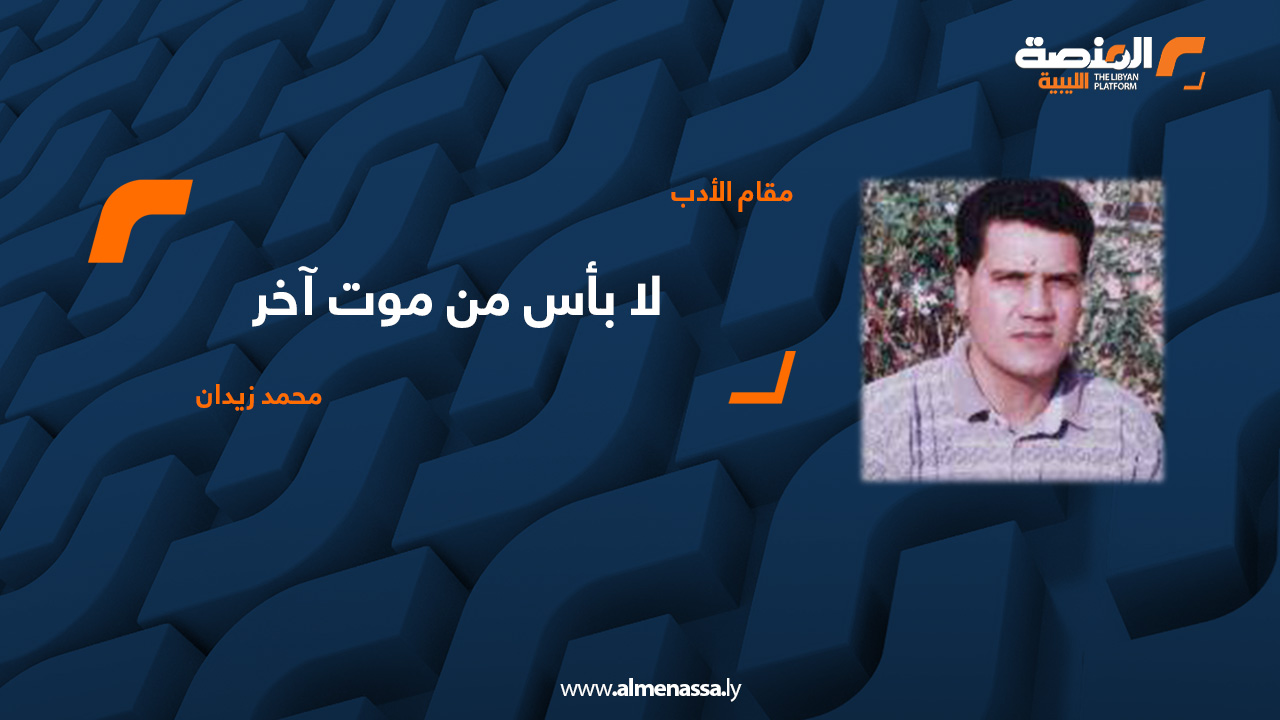 المنصة الليبية
THE LIBYAN PLATFORM

مقام الأدب

لا بأس من موت آخر

محمد زيدان

www.almenassa.ly